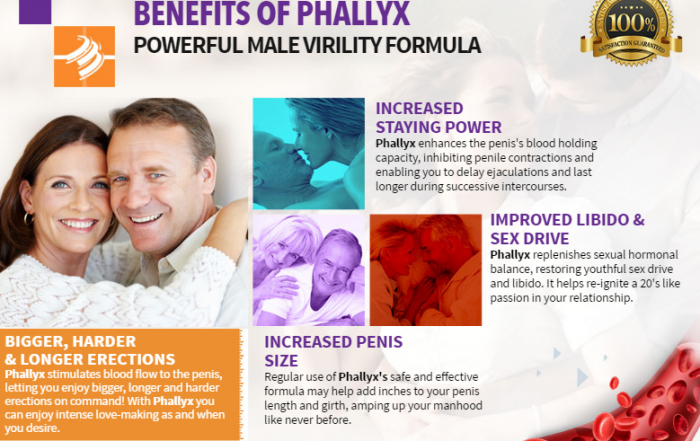 BENEFITS OF PHALLYX
POWERFUL MALE VIRILITY FORMULA

100%
SATISFACTION GUARANTEED

INCREASED STAYING POWER
Phallyx enhances the penis's blood holding capacity, inhibiting penile contractions and enabling you to delay ejaculations and last longer during successive intercourses.

IMPROVED LIBIDO & SEX DRIVE
Phallyx replenishes sexual hormonal balance, restoring youthful sex drive and libido. It helps re-ignite a 20's like passion in your relationship.

BIGGER, HARDER & LONGER ERECTIONS
Phallyx stimulates blood flow to the penis, letting you enjoy bigger, longer and harder erections on command! With Phallyx you can enjoy intense love-making as and when you desire.

INCREASED PENIS SIZE
Regular use of Phallyx's safe and effective formula may help add inches to your penis length and girth, amping up your manhood like never before.